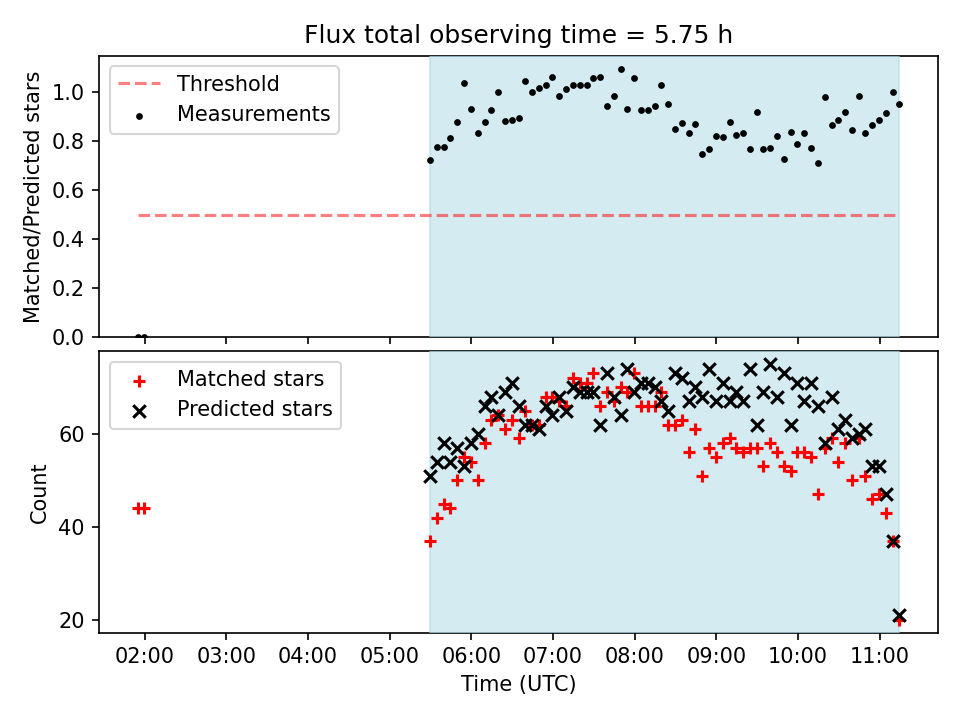 Flux total observing time = 5.75 h

Threshold
Measurements

Matched/Predicted stars

1.0
0.8
0.6
0.4
0.2
0.0

Matched stars
Predicted stars

Count

60
40
20

02:00
03:00
04:00
05:00
06:00
07:00
08:00
09:00
10:00
11:00

Time (UTC)